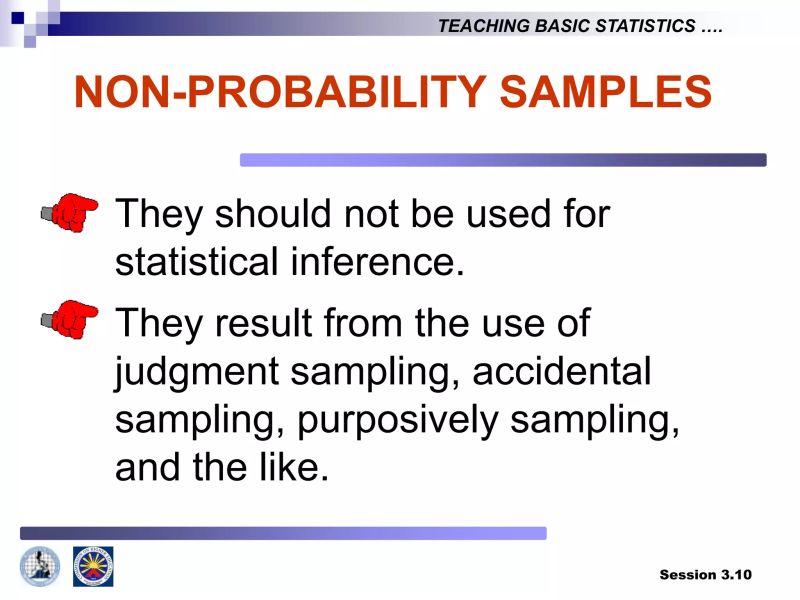 TEACHING BASIC STATISTICS ….

NON-PROBABILITY SAMPLES

They should not be used for statistical inference.

They result from the use of judgment sampling, accidental sampling, purposively sampling, and the like.

Session 3.10